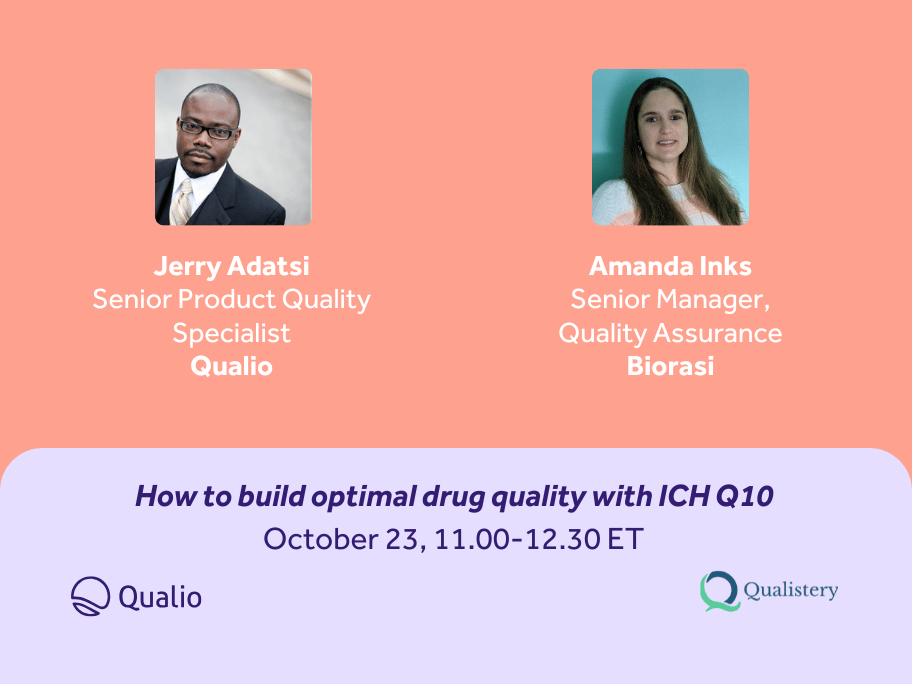 Jerry Adatsi
Senior Product Quality Specialist
Qualio

Amanda Inks
Senior Manager, Quality Assurance
Biorasi

How to build optimal drug quality with ICH Q10
October 23, 11.00-12.30 ET

Qualio

Qualistery